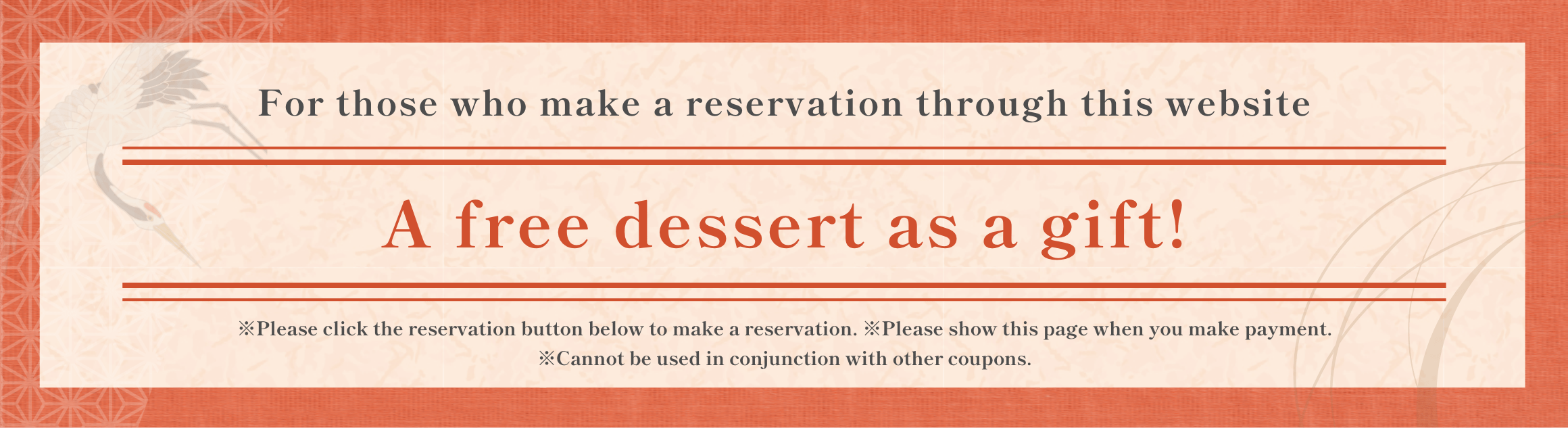 For those who make a reservation through this website

A free dessert as a gift!

※Please click the reservation button below to make a reservation. ※Please show this page when you make payment.
※Cannot be used in conjunction with other coupons.